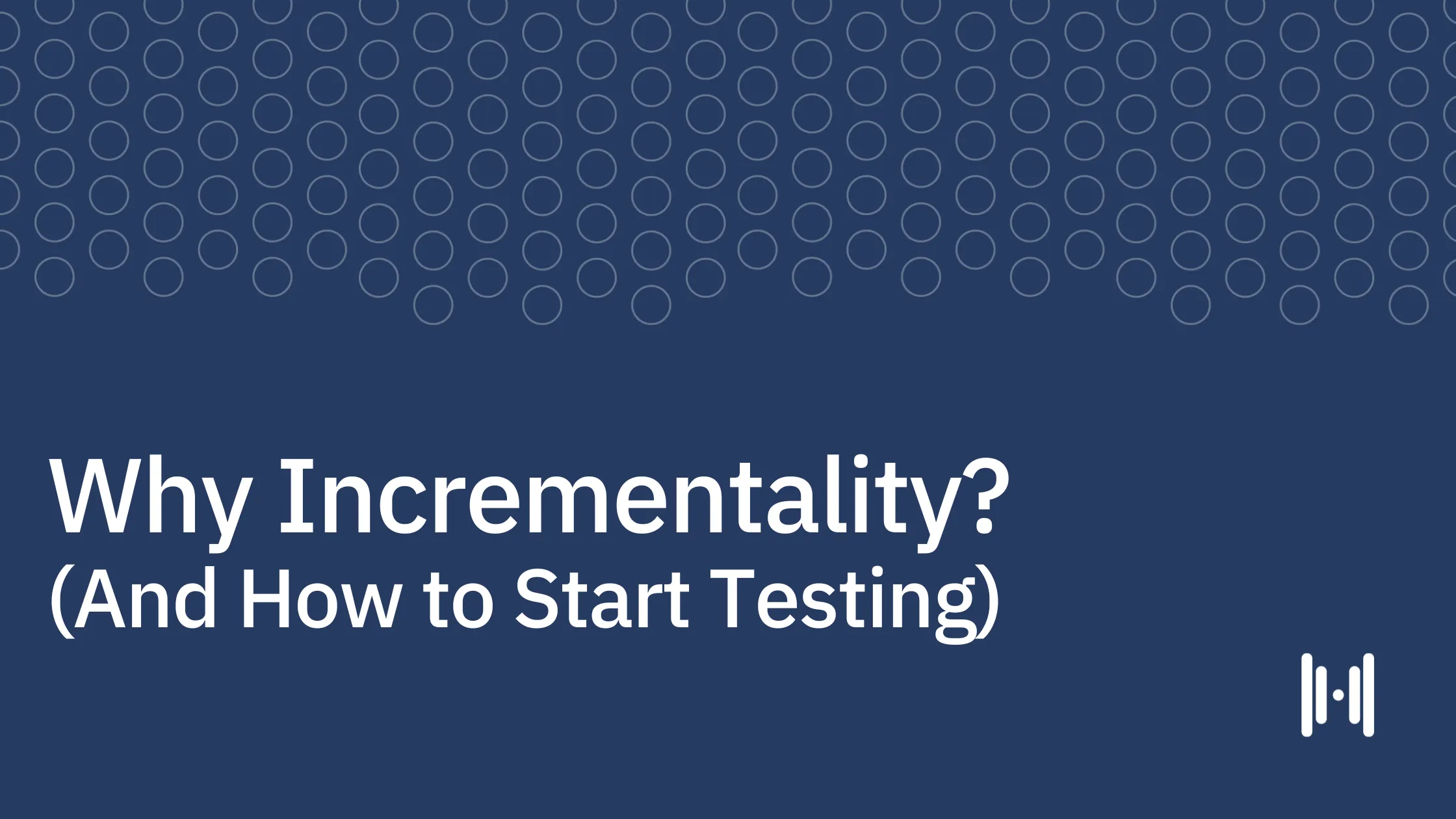 Why Incrementality?
(And How to Start Testing)